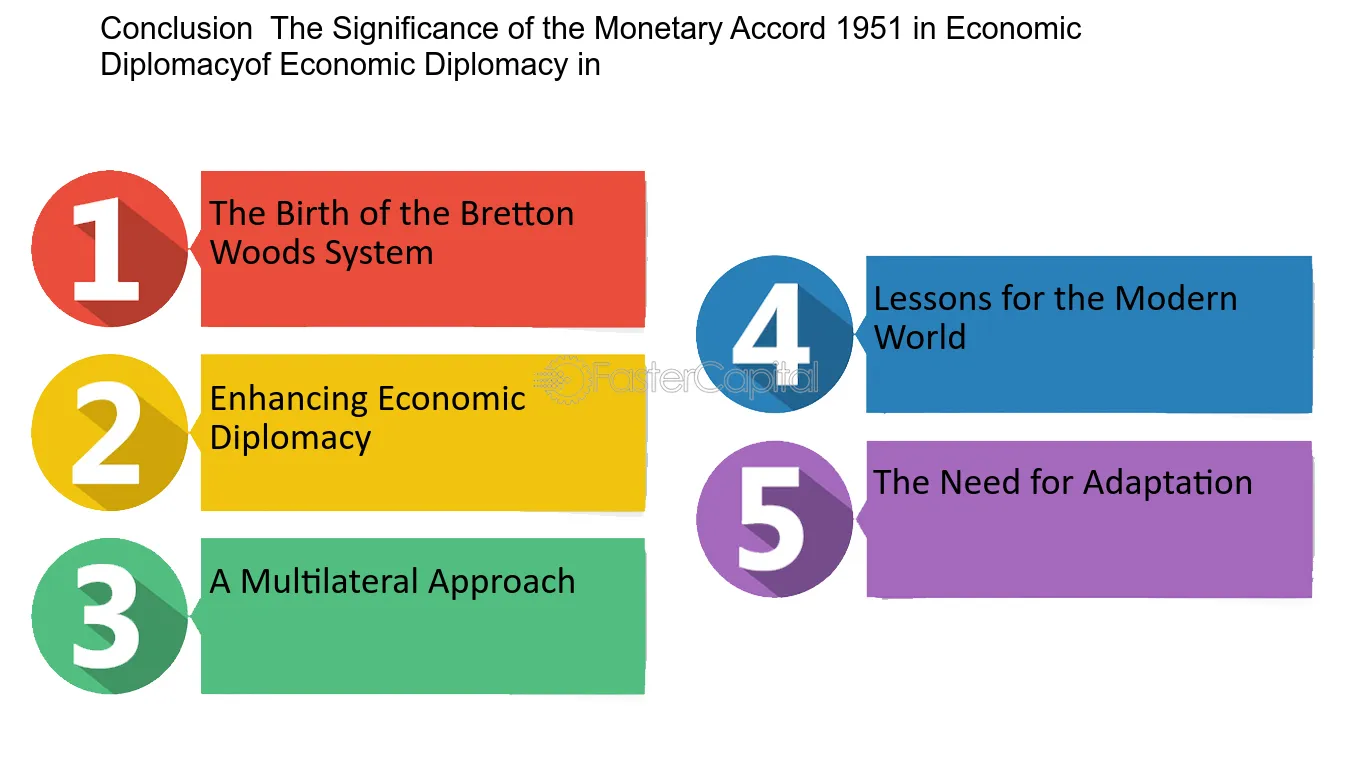 Conclusion The Significance of the Monetary Accord 1951 in Economic Diplomacyof Economic Diplomacy in

1 The Birth of the Bretton Woods System

2 Enhancing Economic Diplomacy

3 A Multilateral Approach

4 Lessons for the Modern World

5 The Need for Adaptation

FasterCapital